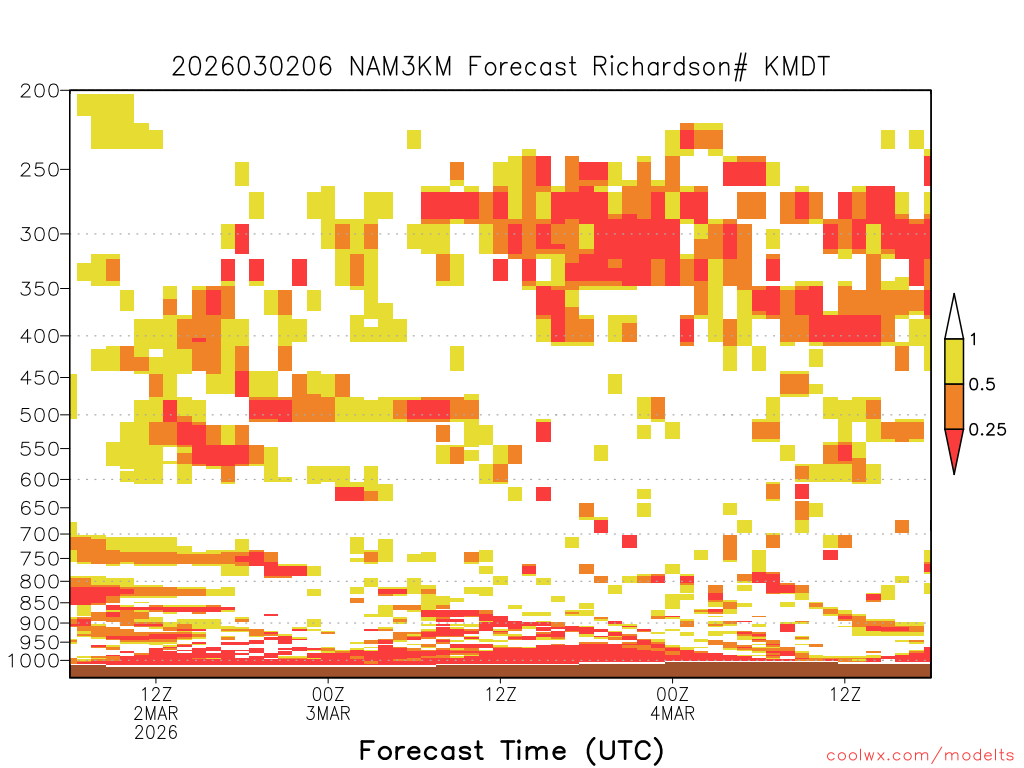 2026030206 NAM3KM Forecast Richardson# KMDT

200
250
300
350
400
450
500
550
600
650
700
750
800
850
900
950
1000

1
0.5
0.25

12Z
2MAR
2026
00Z
3MAR
12Z
00Z
4MAR
12Z

Forecast Time (UTC)

coolwx.com/modelts